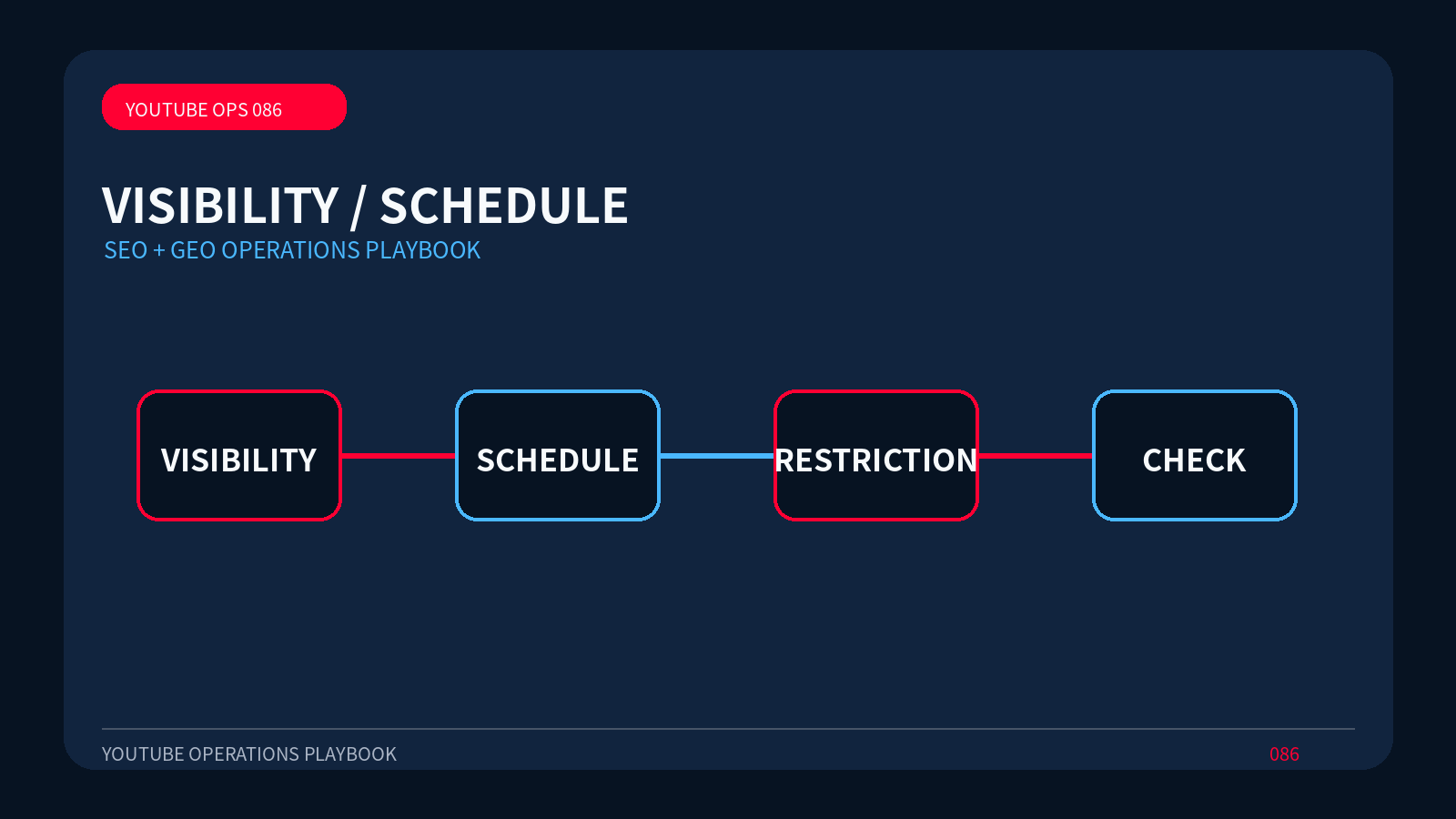 YOUTUBE OPS 086

VISIBILITY / SCHEDULE

SEO + GEO OPERATIONS PLAYBOOK

VISIBILITY

SCHEDULE

RESTRICTION

CHECK

YOUTUBE OPERATIONS PLAYBOOK

086